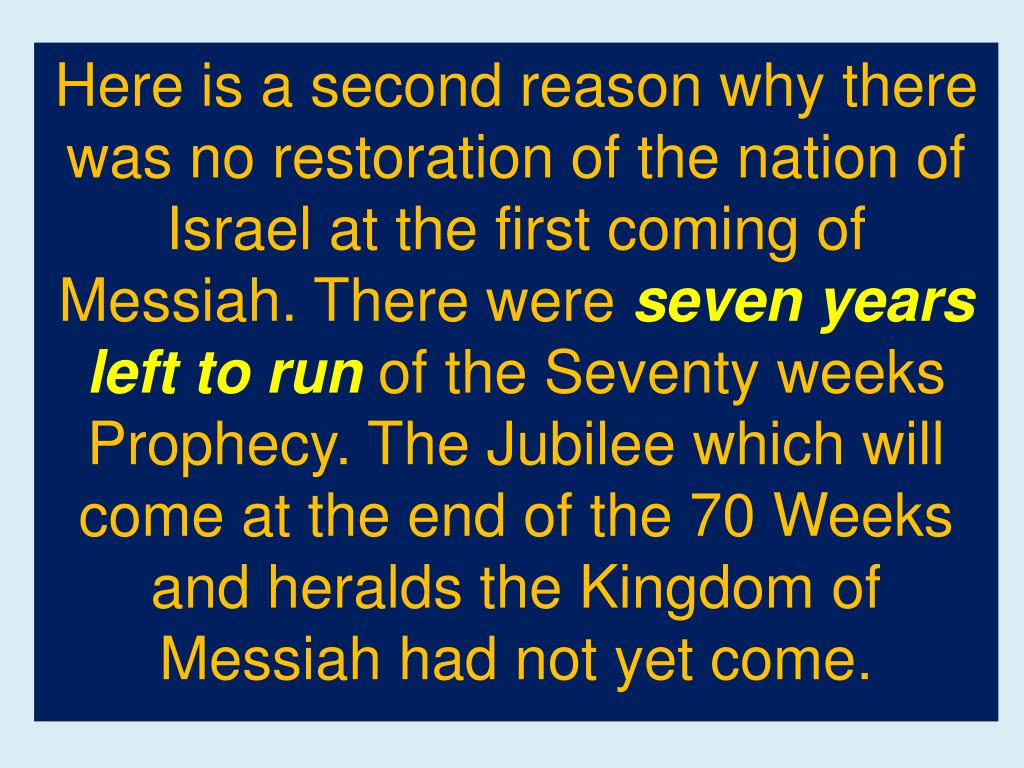 Here is a second reason why there was no restoration of the nation of Israel at the first coming of Messiah. There were seven years left to run of the Seventy weeks Prophecy. The Jubilee which will come at the end of the 70 Weeks and heralds the Kingdom of Messiah had not yet come.